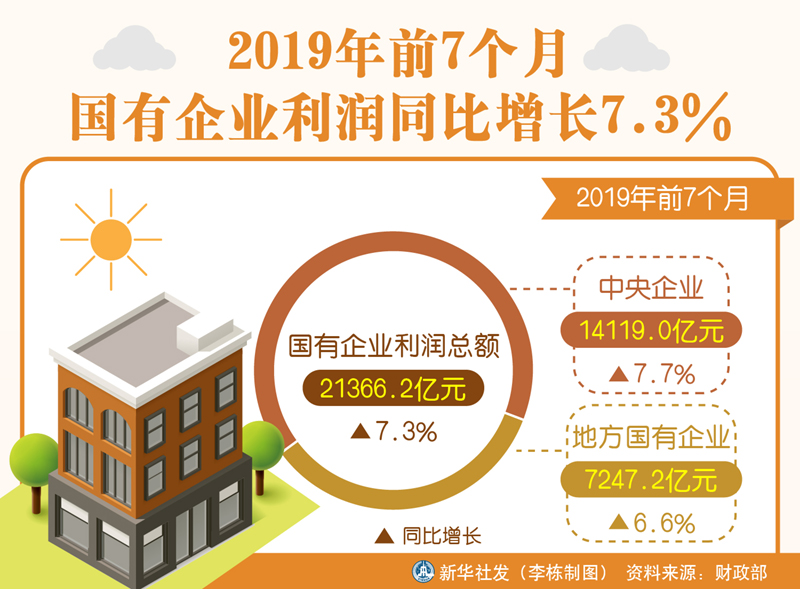 2019年前7个月
国有企业利润同比增长7.3%

2019年前7个月

国有企业利润总额
21366.2亿元
▲7.3%

中央企业
14119.0亿元
▲7.7%

地方国有企业
7247.2亿元
▲6.6%

▲ 同比增长

新华社发（李栋制图） 资料来源：财政部